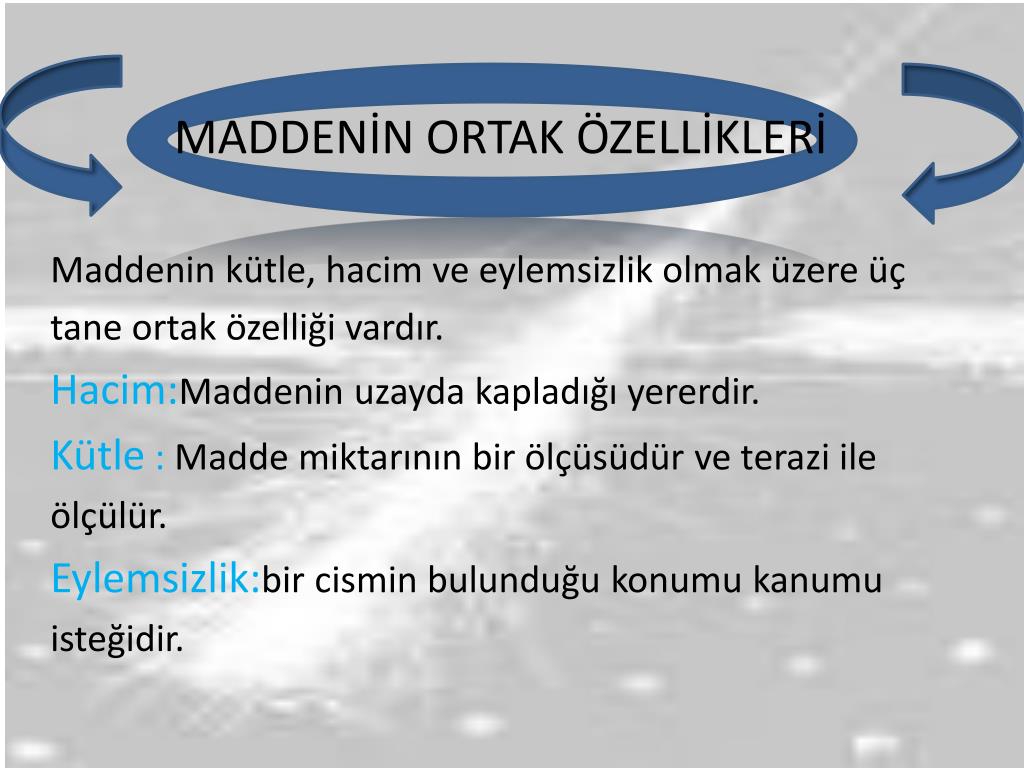 MADDENİN ORTAK ÖZELLİKLERİ

Maddenin kütle, hacim ve eylemsizlik olmak üzere üç tane ortak özelliği vardır.

Hacim:Maddenin uzayda kapladığı yererdir.

Kütle : Madde miktarının bir ölçüsüdür ve terazi ile ölçülür.

Eylemsizlik:bir cismin bulunduğu konumu kanumu isteğidir.